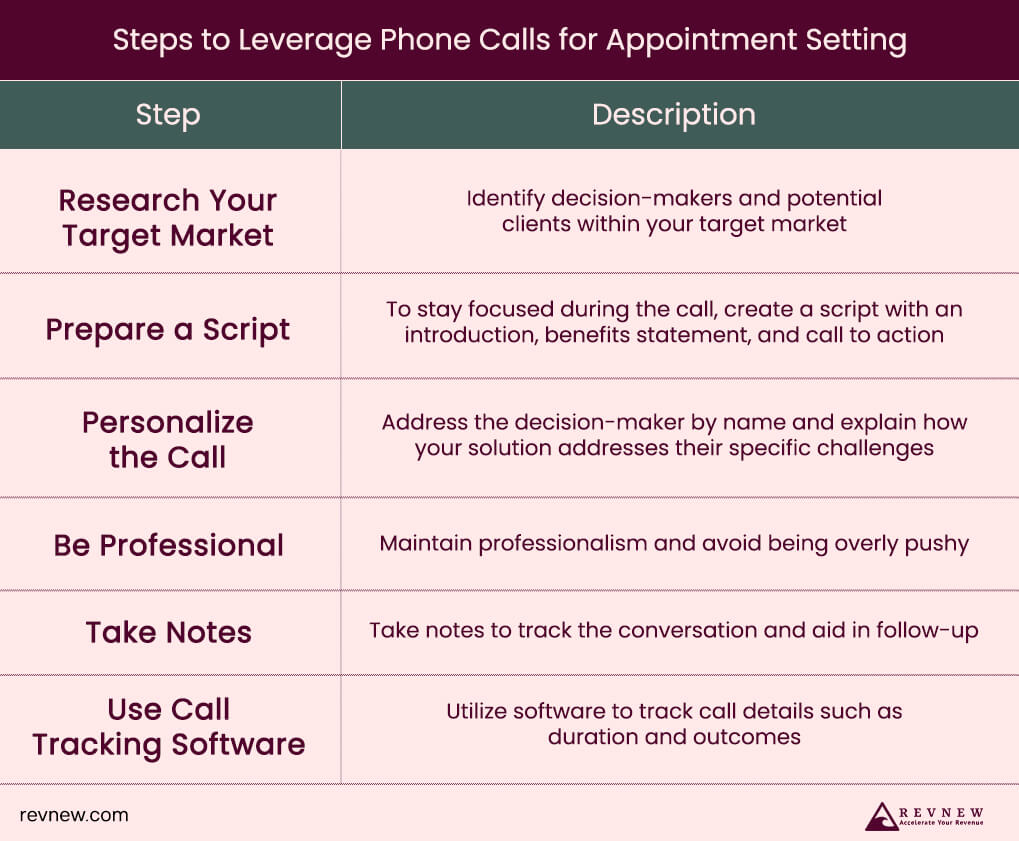 Steps to Leverage Phone Calls for Appointment Setting

| Step | Description |
|---|---|
| Research Your Target Market | Identify decision-makers and potential clients within your target market |
| Prepare a Script | To stay focused during the call, create a script with an introduction, benefits statement, and call to action |
| Personalize the Call | Address the decision-maker by name and explain how your solution addresses their specific challenges |
| Be Professional | Maintain professionalism and avoid being overly pushy |
| Take Notes | Take notes to track the conversation and aid in follow-up |
| Use Call Tracking Software | Utilize software to track call details such as duration and outcomes |

revnew.com

REVNEW
Accelerate Your Revenue